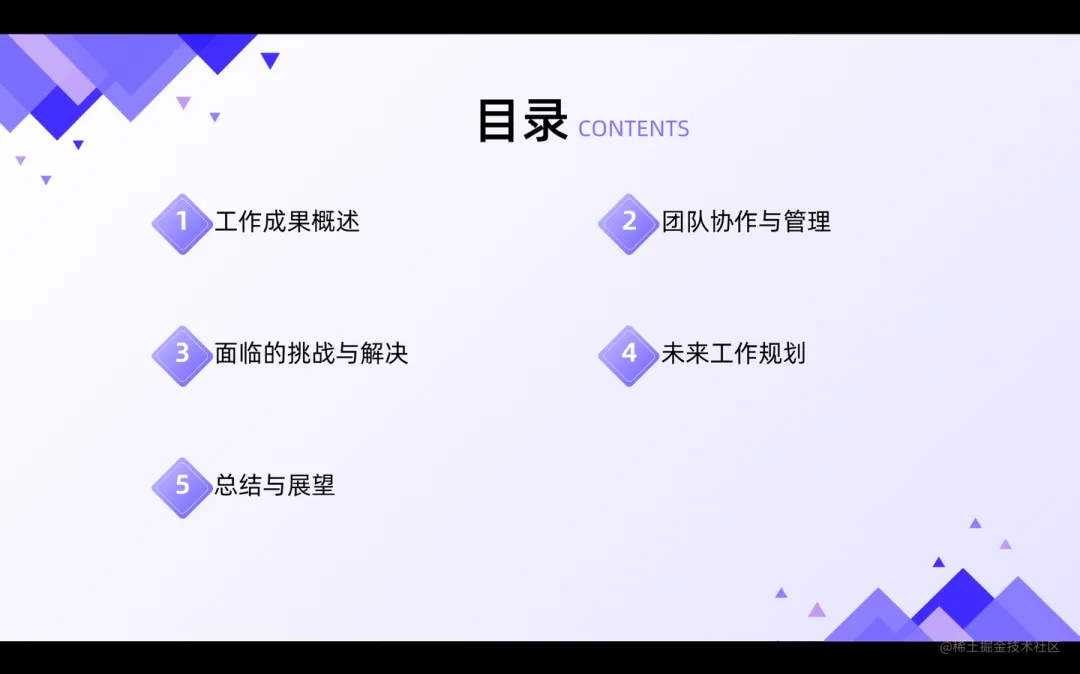 目录 CONTENTS

1 工作成果概述

2 团队协作与管理

3 面临的挑战与解决

4 未来工作规划

5 总结与展望

@稀土掘金技术社区